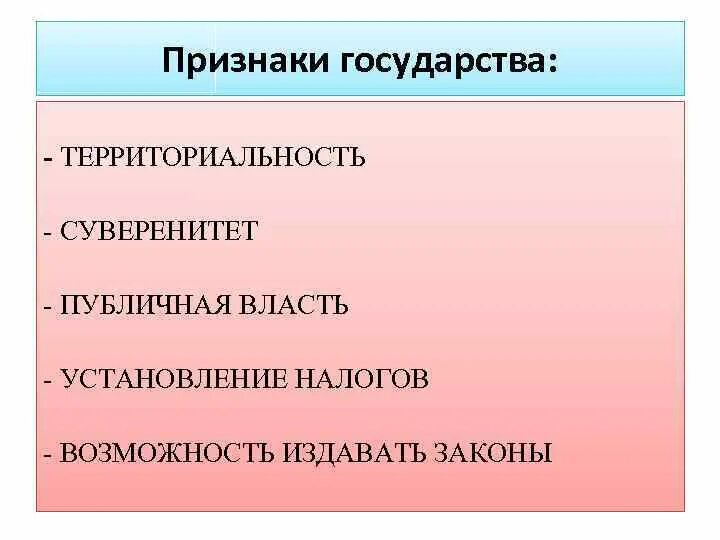 Признаки государства:

- ТЕРРИТОРИАЛЬНОСТЬ

- СУВЕРЕНИТЕТ

- ПУБЛИЧНАЯ ВЛАСТЬ

- УСТАНОВЛЕНИЕ НАЛОГОВ

- ВОЗМОЖНОСТЬ ИЗДАВАТЬ ЗАКОНЫ